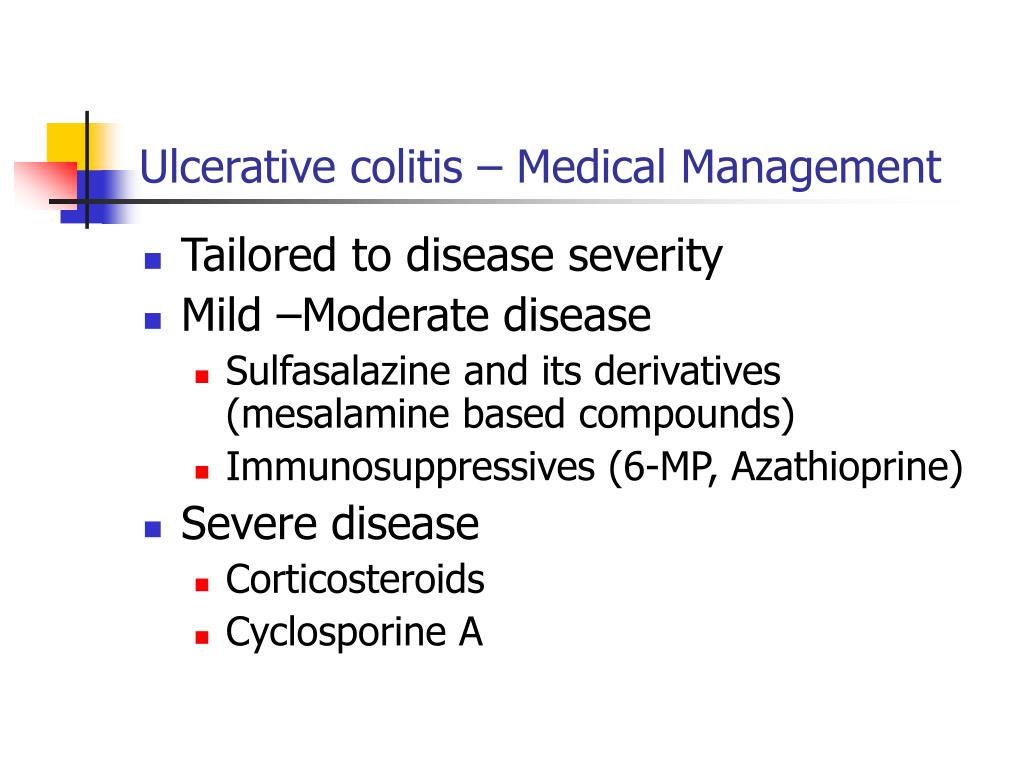 Ulcerative colitis – Medical Management

- Tailored to disease severity
- Mild –Moderate disease
  - Sulfasalazine and its derivatives (mesalamine based compounds)
  - Immunosuppressives (6-MP, Azathioprine)
- Severe disease
  - Corticosteroids
  - Cyclosporine A